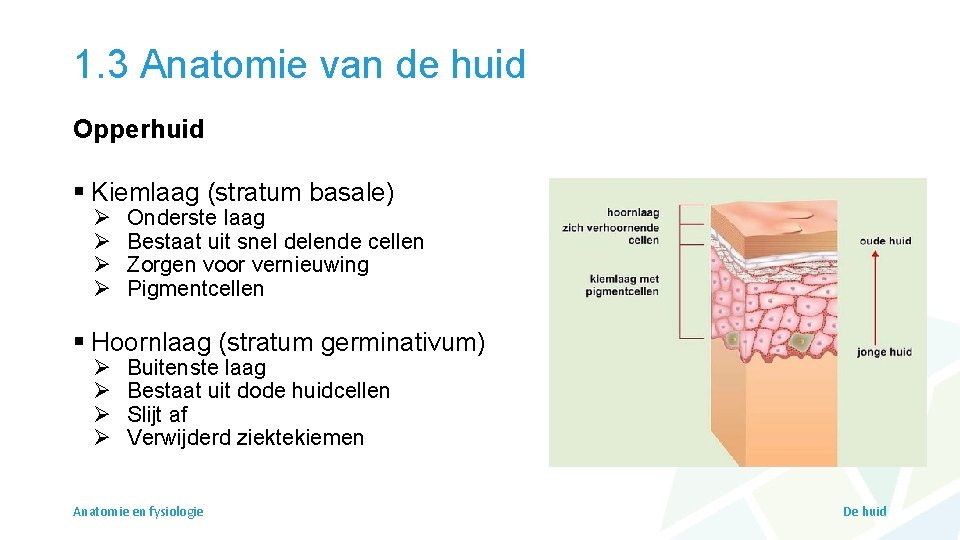 1.3 Anatomie van de huid

Opperhuid

▪ Kiemlaag (stratum basale)
➢ Onderste laag
➢ Bestaat uit snel delende cellen
➢ Zorgen voor vernieuwing
➢ Pigmentcellen

▪ Hoornlaag (stratum germinativum)
➢ Buitenste laag
➢ Bestaat uit dode huidcellen
➢ Slijt af
➢ Verwijderd ziektekiemen

hoornlaag
zich verhoornende cellen
kiemlaag met pigmentcellen
oude huid
jonge huid

Anatomie en fysiologie

De huid